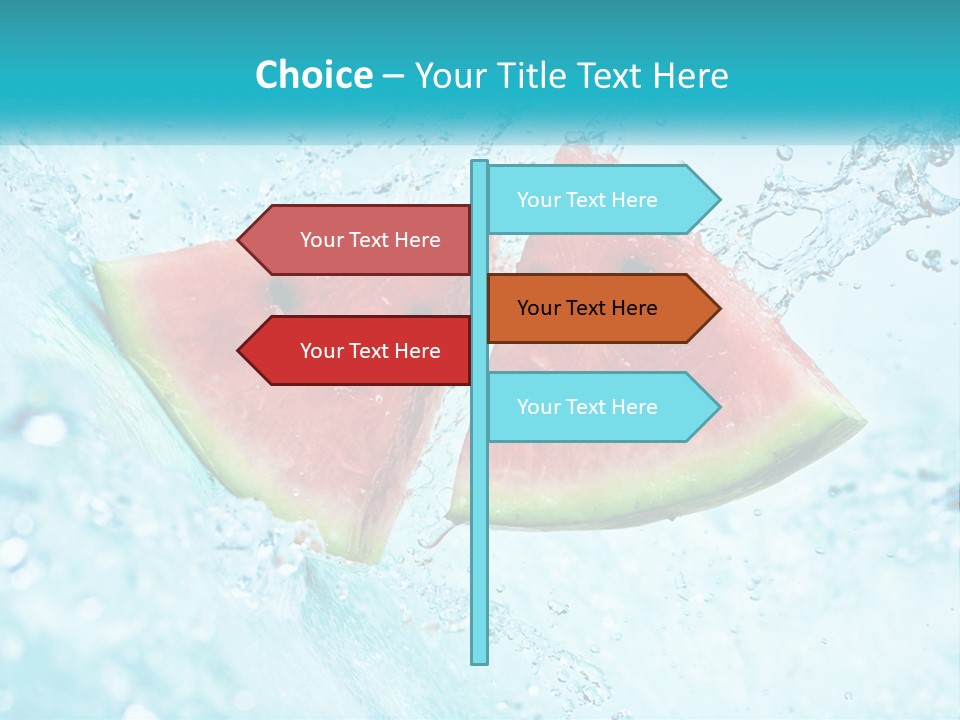 Choice – Your Title Text Here

Your Text Here

Your Text Here

Your Text Here

Your Text Here

Your Text Here